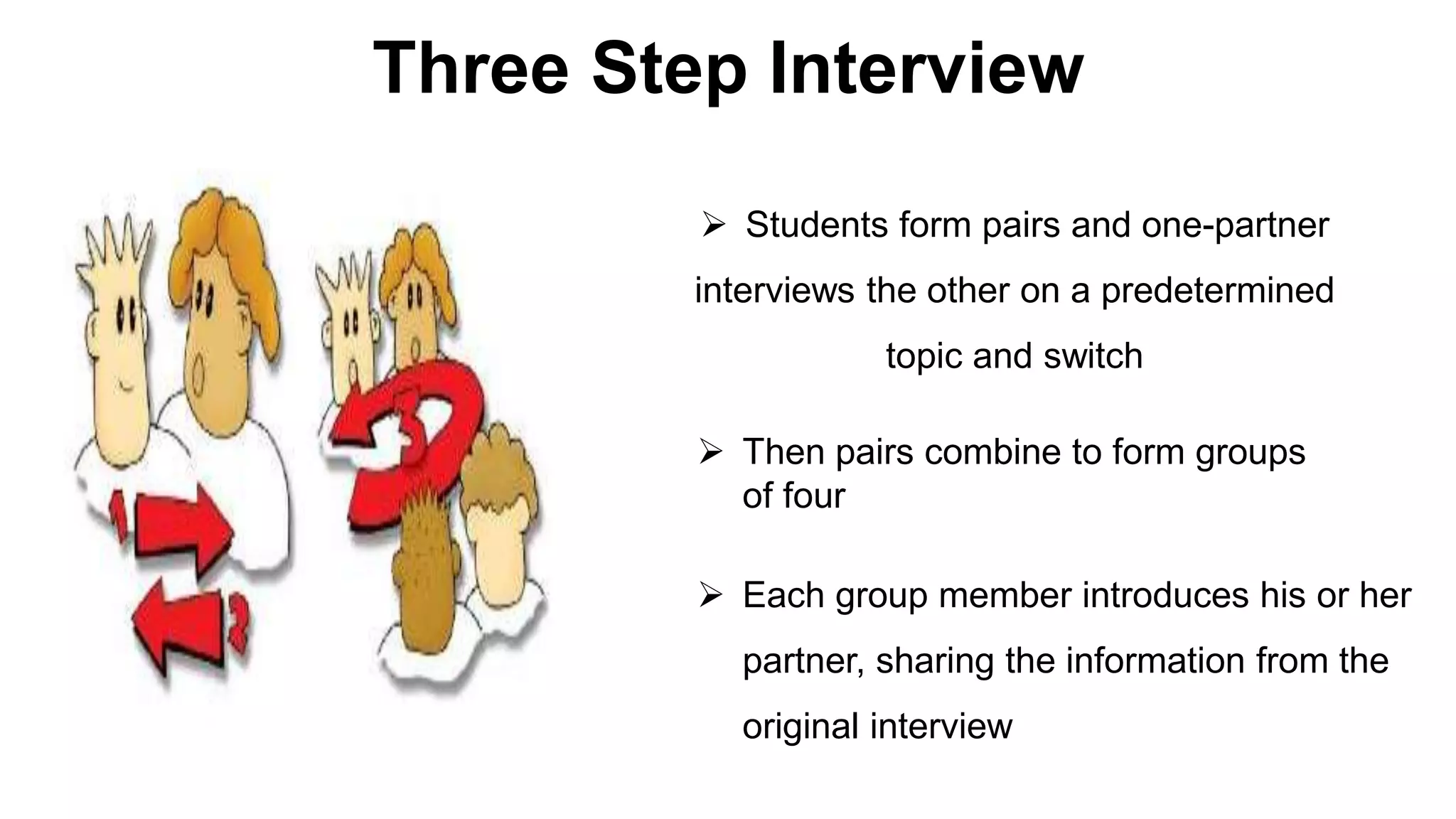 Three Step Interview

1

2

3

➢ Students form pairs and one-partner interviews the other on a predetermined topic and switch

➢ Then pairs combine to form groups of four

➢ Each group member introduces his or her partner, sharing the information from the original interview